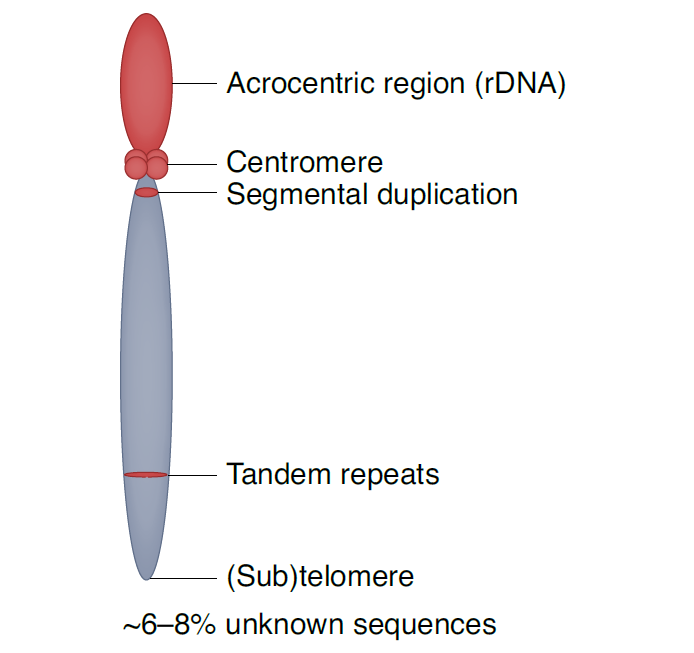 Acrocentric region (rDNA)

Centromere

Segmental duplication

Tandem repeats

(Sub)telomere

~6–8% unknown sequences